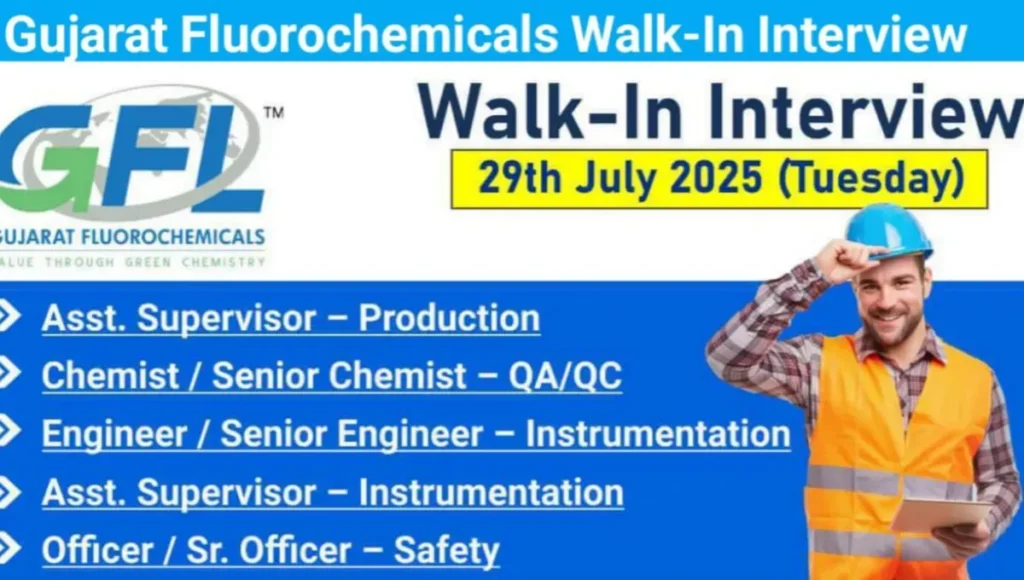 Gujarat Fluorochemicals Walk-In Interview

GFL™
GUJARAT FLUOROCHEMICALS
ALUE THROUGH GREEN CHEMISTRY

Walk-In Interview
29th July 2025 (Tuesday)

Asst. Supervisor – Production
Chemist / Senior Chemist – QA/QC
Engineer / Senior Engineer – Instrumentation
Asst. Supervisor – Instrumentation
Officer / Sr. Officer – Safety